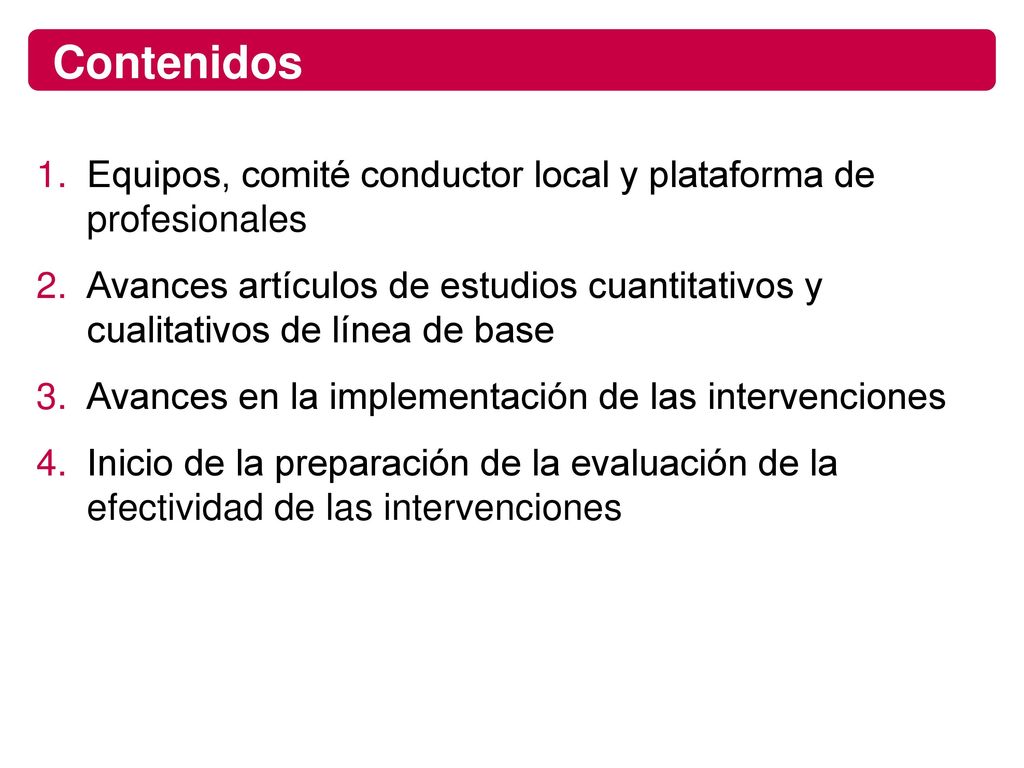 Contenidos

1. Equipos, comité conductor local y plataforma de profesionales
2. Avances artículos de estudios cuantitativos y cualitativos de línea de base
3. Avances en la implementación de las intervenciones
4. Inicio de la preparación de la evaluación de la efectividad de las intervenciones